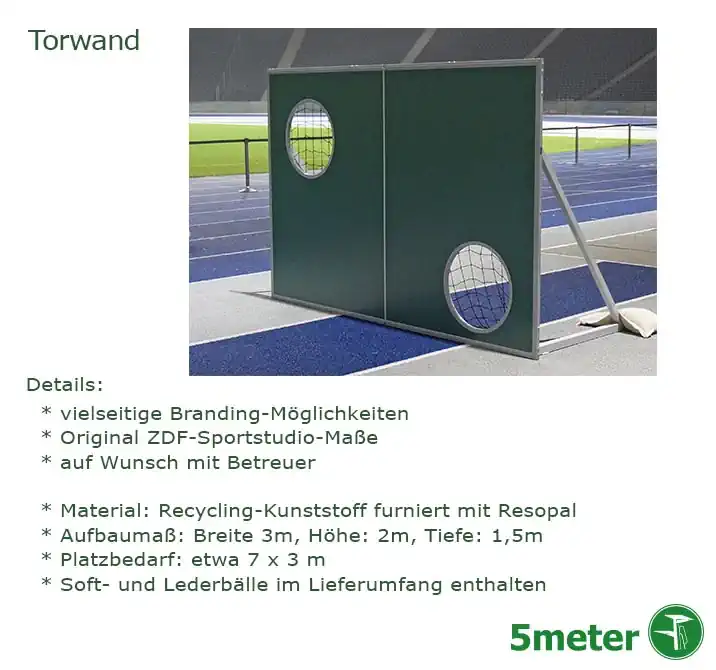 Torwand

Details:
* vielseitige Branding-Möglichkeiten
* Original ZDF-Sportstudio-Maße
* auf Wunsch mit Betreuer

* Material: Recycling-Kunststoff furniert mit Resopal
* Aufbaumaß: Breite 3m, Höhe: 2m, Tiefe: 1,5m
* Platzbedarf: etwa 7 x 3 m
* Soft- und Lederbälle im Lieferumfang enthalten

5meter